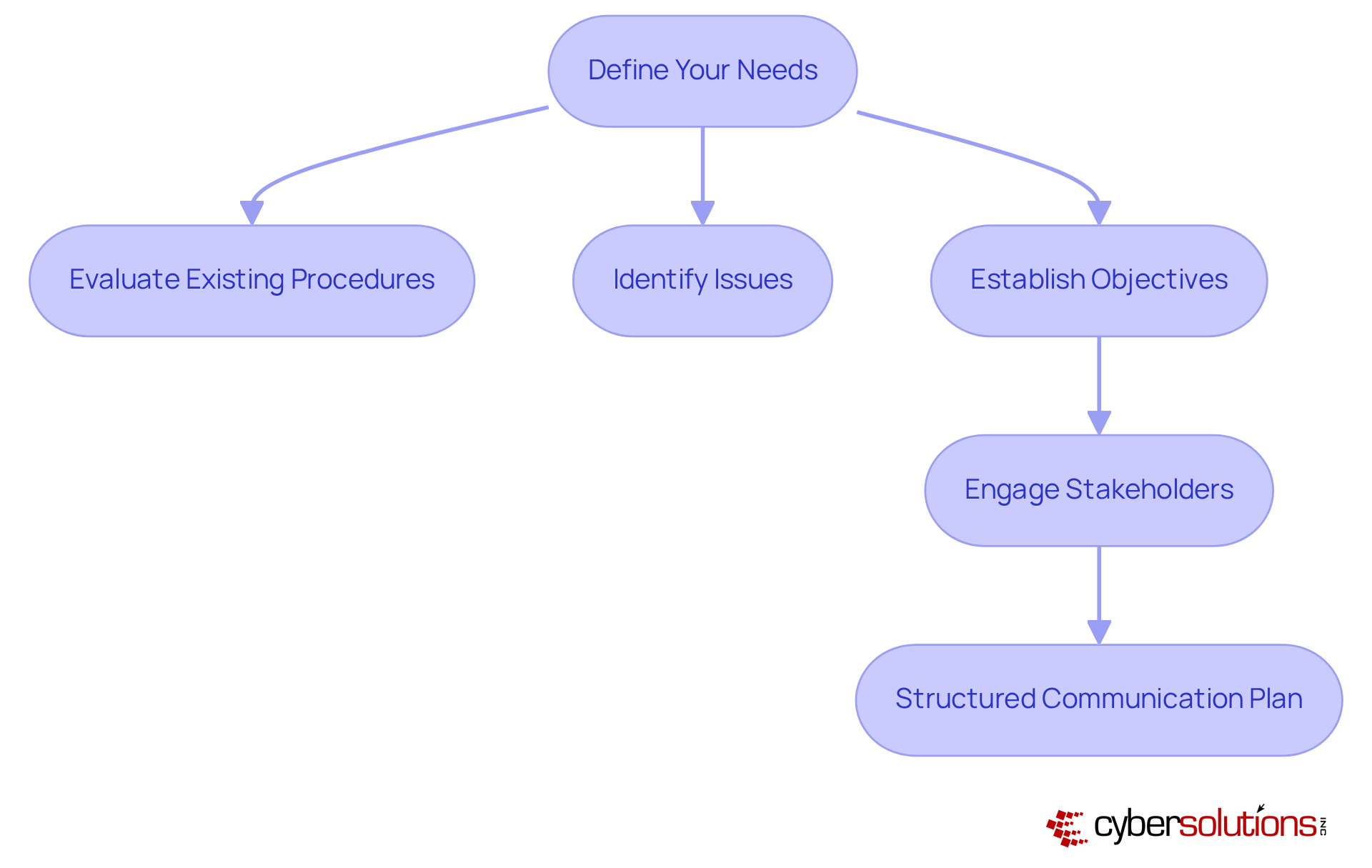 Define Your Needs

Evaluate Existing Procedures

Identify Issues

Establish Objectives

Engage Stakeholders

Structured Communication Plan

cybersolutions INC